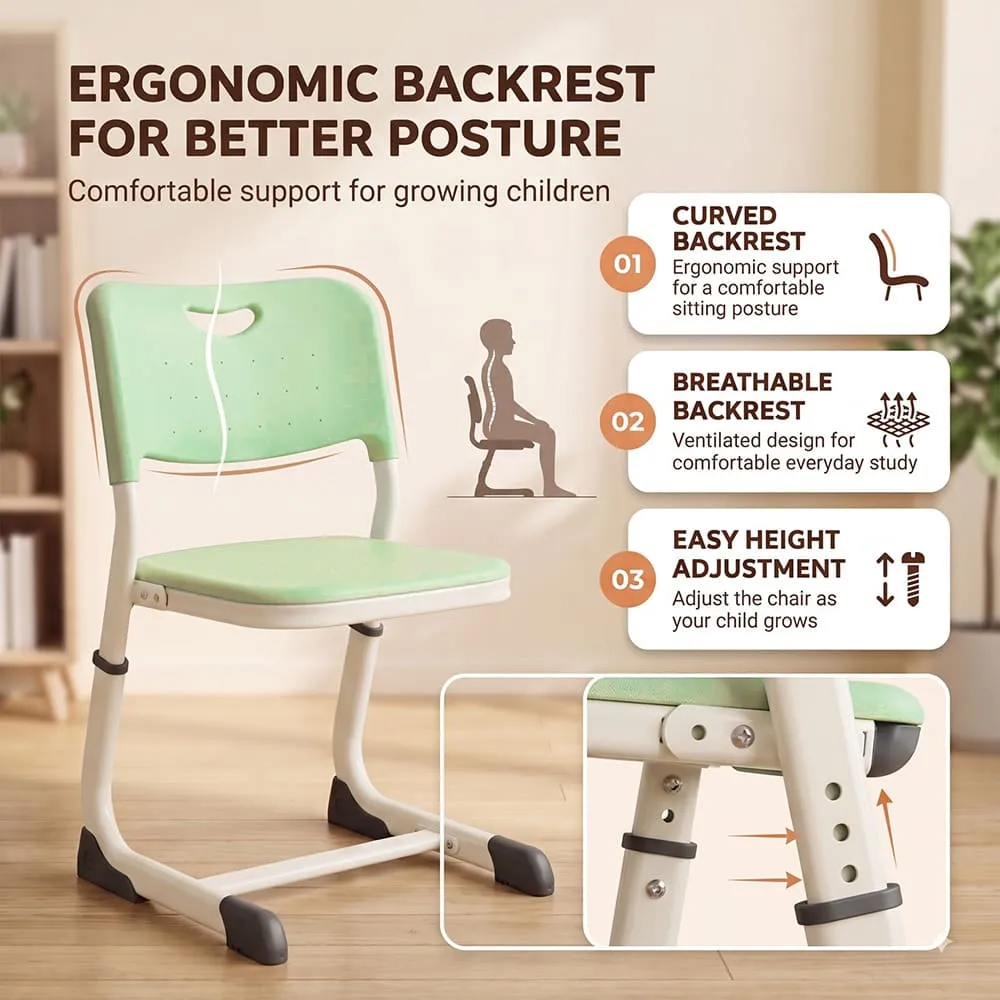 ERGONOMIC BACKREST FOR BETTER POSTURE

Comfortable support for growing children

01
CURVED BACKREST
Ergonomic support for a comfortable sitting posture

02
BREATHABLE BACKREST
Ventilated design for comfortable everyday study

03
EASY HEIGHT ADJUSTMENT
Adjust the chair as your child grows